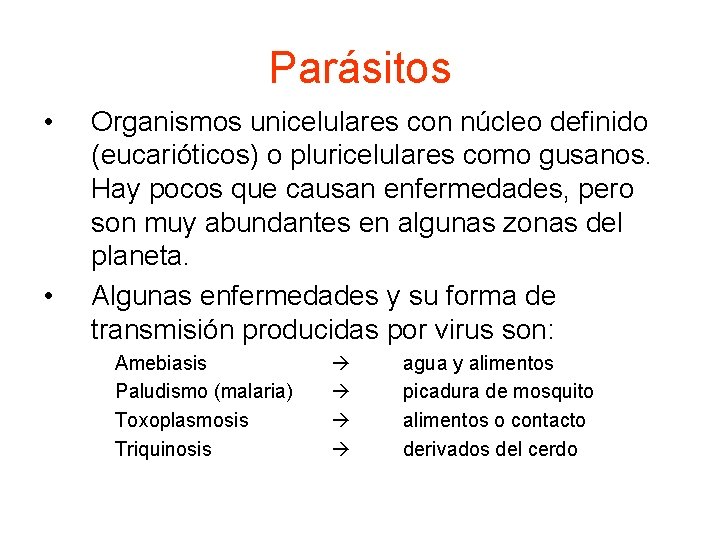 Parásitos

• Organismos unicelulares con núcleo definido (eucarióticos) o pluricelulares como gusanos. Hay pocos que causan enfermedades, pero son muy abundantes en algunas zonas del planeta.

• Algunas enfermedades y su forma de transmisión producidas por virus son:

Amebiasis → agua y alimentos
Paludismo (malaria) → picadura de mosquito
Toxoplasmosis → alimentos o contacto
Triquinosis → derivados del cerdo